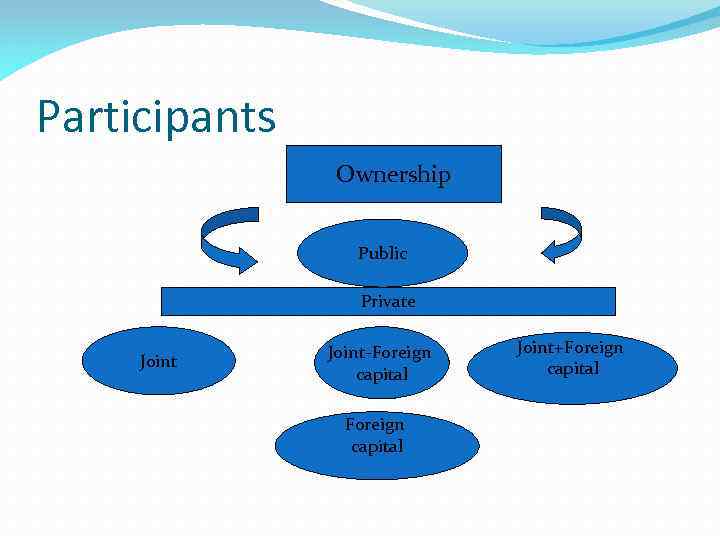 Participants

Ownership

Public

Private

Joint

Joint-Foreign capital

Joint+Foreign capital

Foreign capital